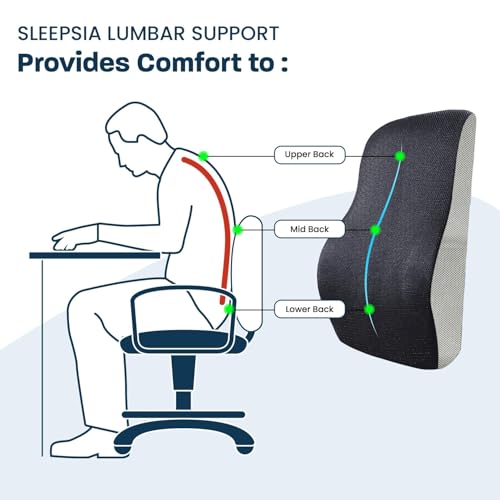 SLEEPSIA LUMBAR SUPPORT
Provides Comfort to :

Upper Back

Mid Back

Lower Back